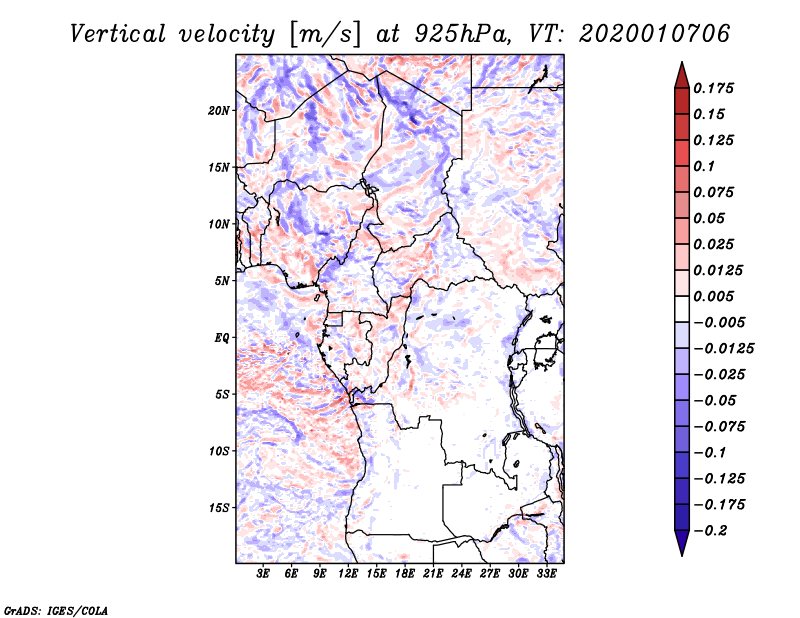 Vertical velocity [m/s] at 925hPa, VT: 2020010706

20N
15N
10N
5N
EQ
5S
10S
15S

3E 6E 9E 12E 15E 18E 21E 24E 27E 30E 33E

0.175
0.15
0.125
0.1
0.075
0.05
0.025
0.0125
0.005
−0.005
−0.0125
−0.025
−0.05
−0.075
−0.1
−0.125
−0.175
−0.2

GrADS: IGES/COLA